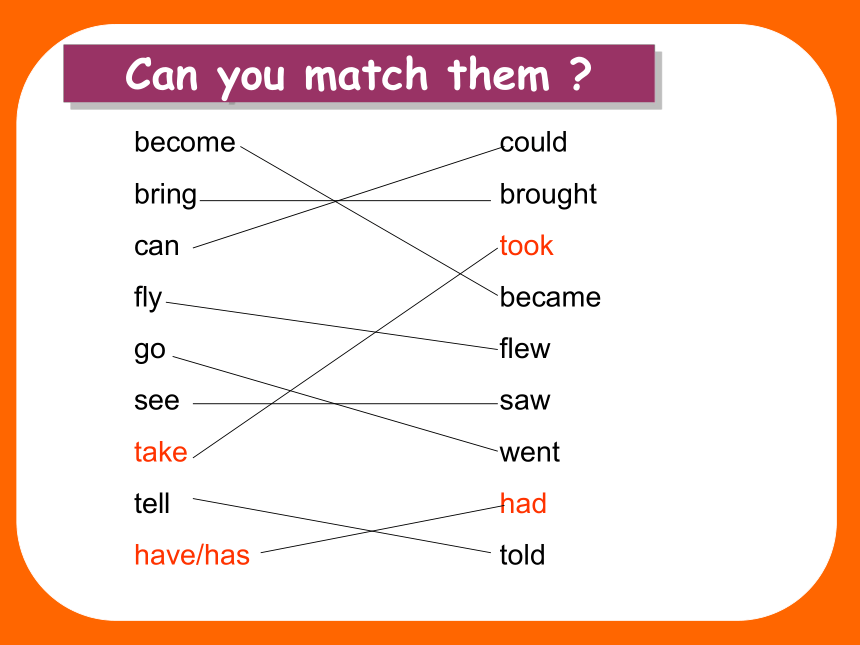 Can you match them ?

become
bring
can
fly
go
see
take
tell
have/has

could
brought
took
became
flew
saw
went
had
told